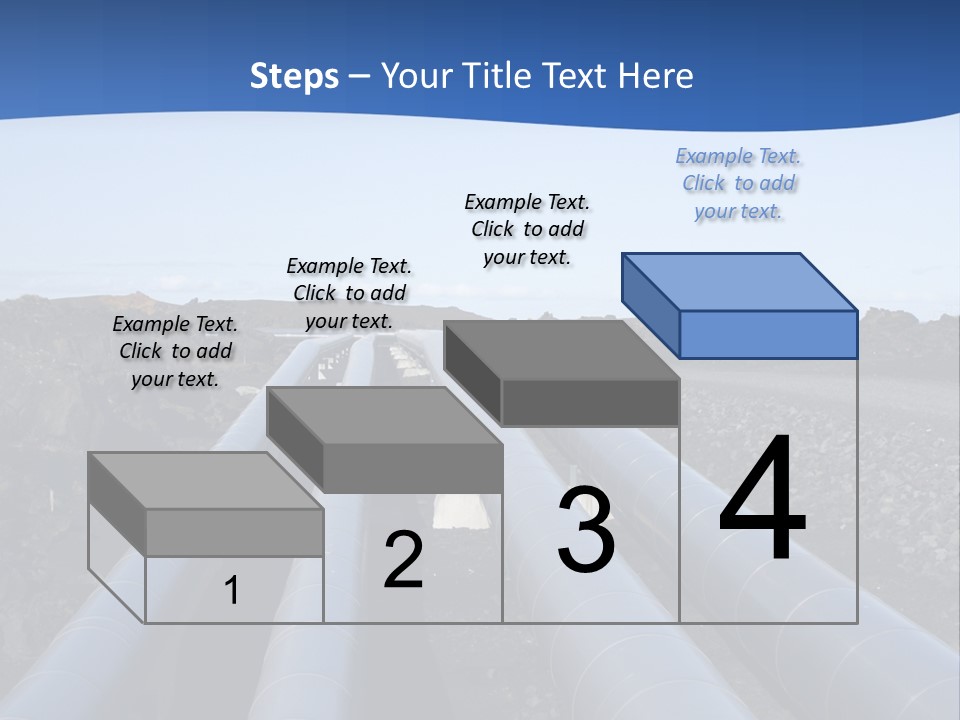 Steps – Your Title Text Here

Example Text. Click to add your text.

Example Text. Click to add your text.

Example Text. Click to add your text.

Example Text. Click to add your text.

1

2

3

4